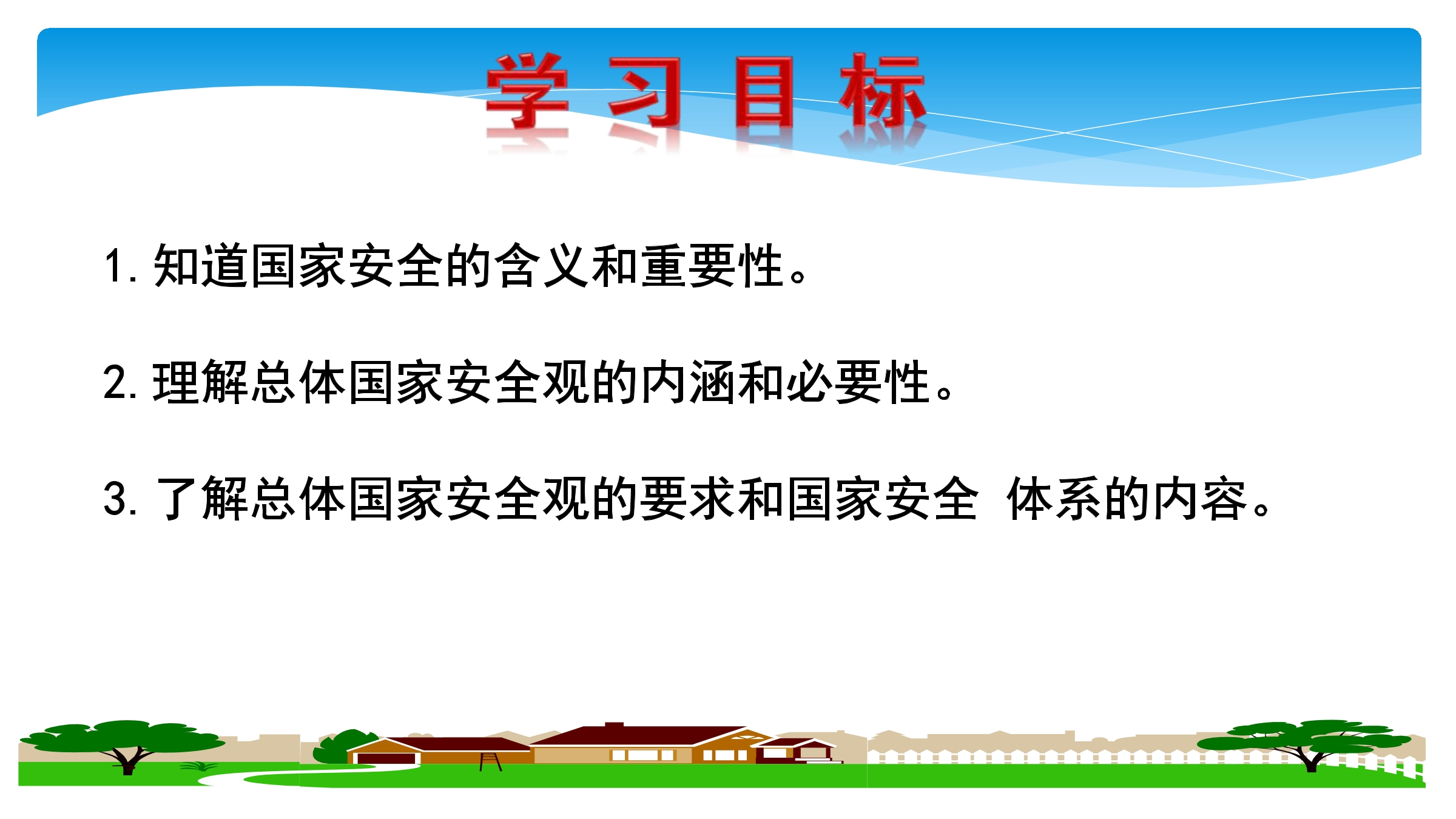 学习目标

1. 知道国家安全的含义和重要性。

2. 理解总体国家安全观的内涵和必要性。

3. 了解总体国家安全观的要求和国家安全 体系的内容。